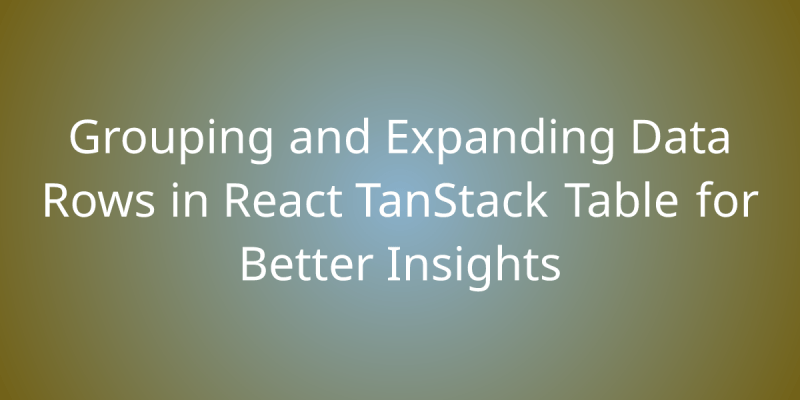 Grouping and Expanding Data Rows in React TanStack Table for Better Insights